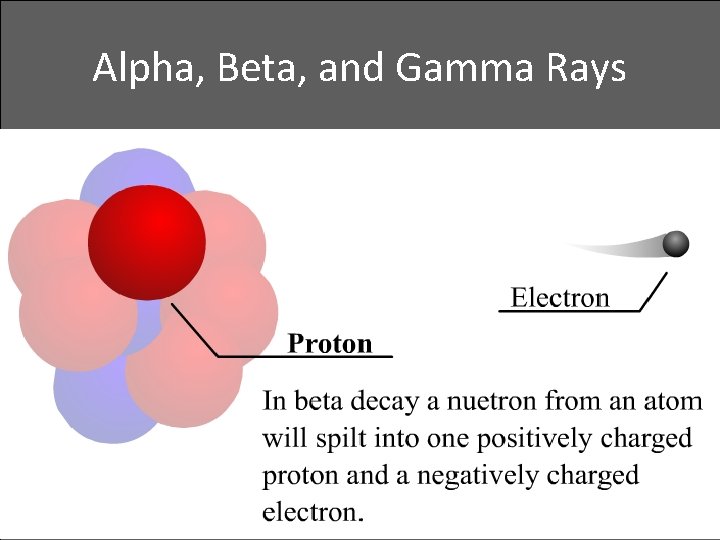 Alpha, Beta, and Gamma Rays

Electron

Proton

In beta decay a nuetron from an atom will spilt into one positively charged proton and a negatively charged electron.